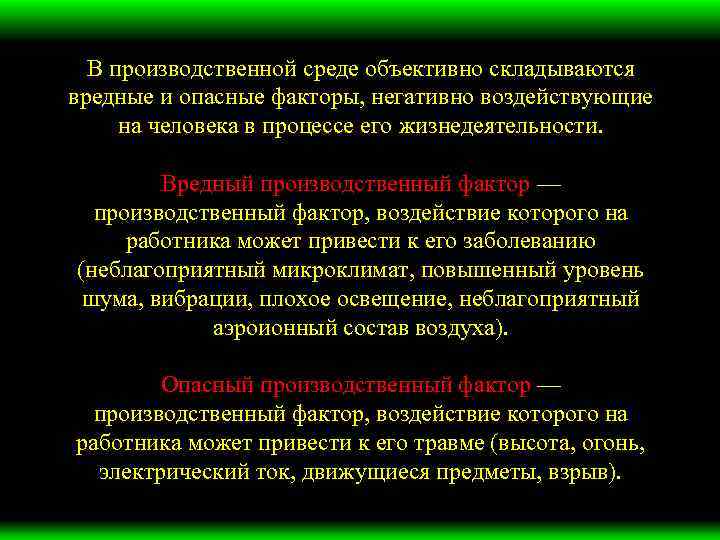 В производственной среде объективно складываются вредные и опасные факторы, негативно воздействующие на человека в процессе его жизнедеятельности.

Вредный производственный фактор — производственный фактор, воздействие которого на работника может привести к его заболеванию (неблагоприятный микроклимат, повышенный уровень шума, вибрации, плохое освещение, неблагоприятный аэроионный состав воздуха).

Опасный производственный фактор — производственный фактор, воздействие которого на работника может привести к его травме (высота, огонь, электрический ток, движущиеся предметы, взрыв).